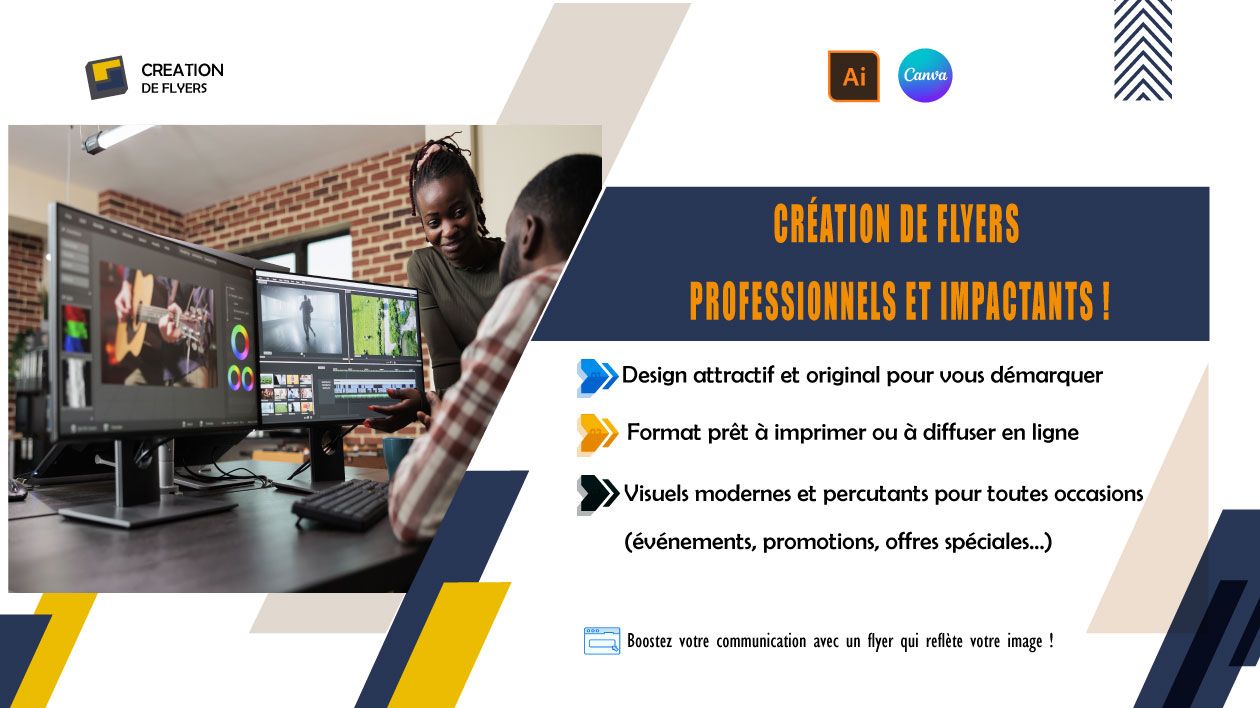 CREATION
DE FLYERS

Ai

Canva

CRÉATION DE FLYERS

PROFESSIONNELS ET IMPACTANTS !

Design attractif et original pour vous démarquer

Format prêt à imprimer ou à diffuser en ligne

Visuels modernes et percutants pour toutes occasions (événements, promotions, offres spéciales...)

Boostez votre communication avec un flyer qui reflète votre image !